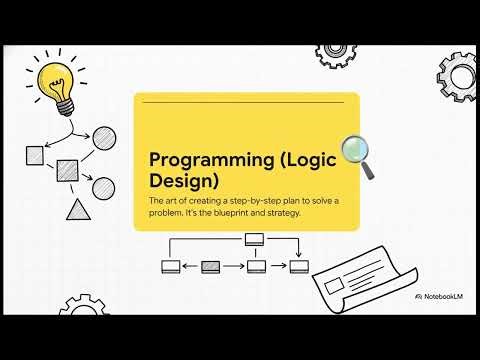 Programming (Logic Design)

The art of creating a step-by-step plan to solve a problem. It's the blueprint and strategy.

NotebookLM